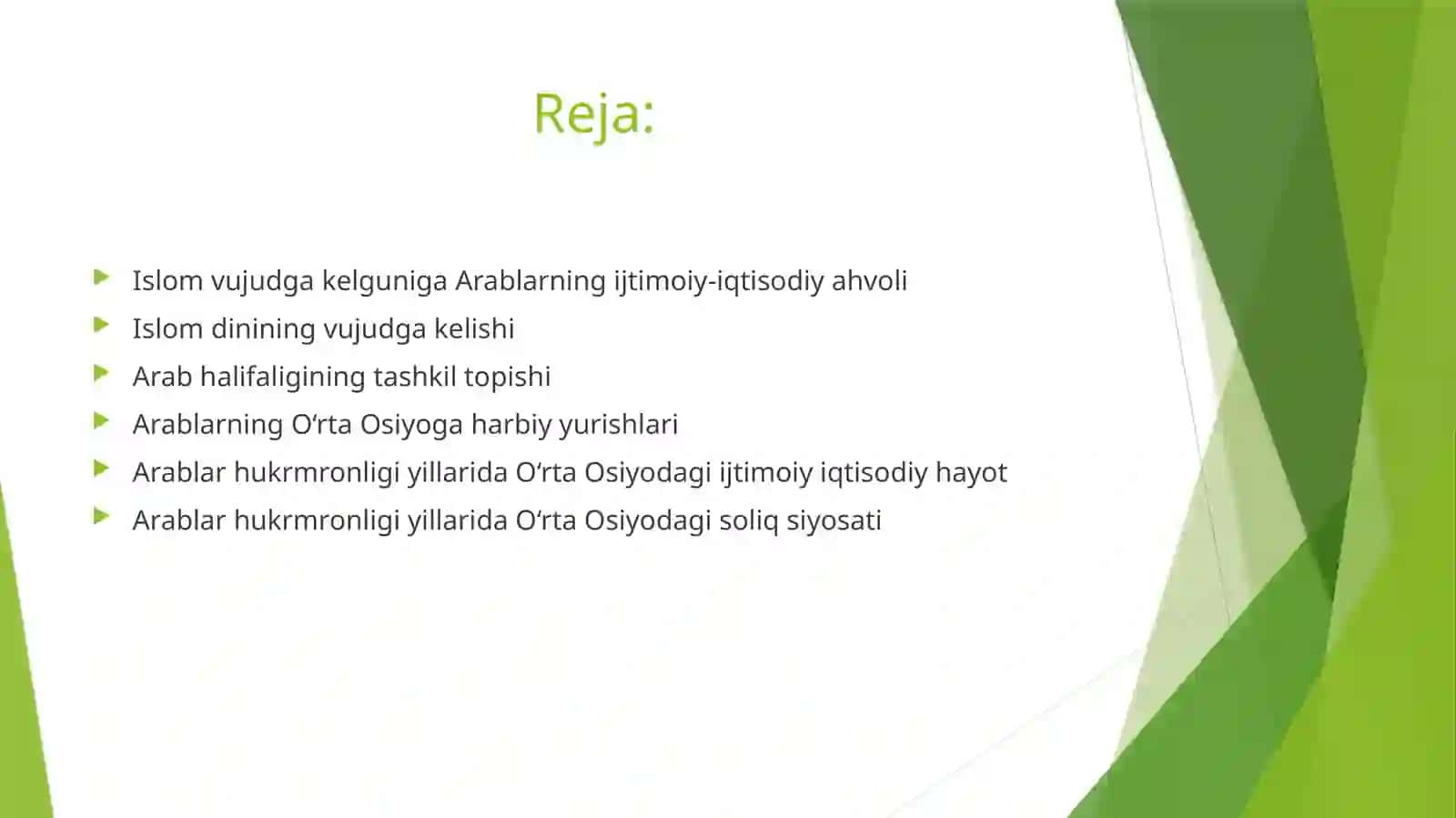 Reja:

Islom vujudga kelguniga Arablarning ijtimoiy-iqtisodiy ahvoli

Islom dinining vujudga kelishi

Arab halifaligining tashkil topishi

Arablarning O‘rta Osiyoga harbiy yurishlari

Arablar hukrmronligi yillarida O‘rta Osiyodagi ijtimoiy iqtisodiy hayot

Arablar hukrmronligi yillarida O‘rta Osiyodagi soliq siyosati